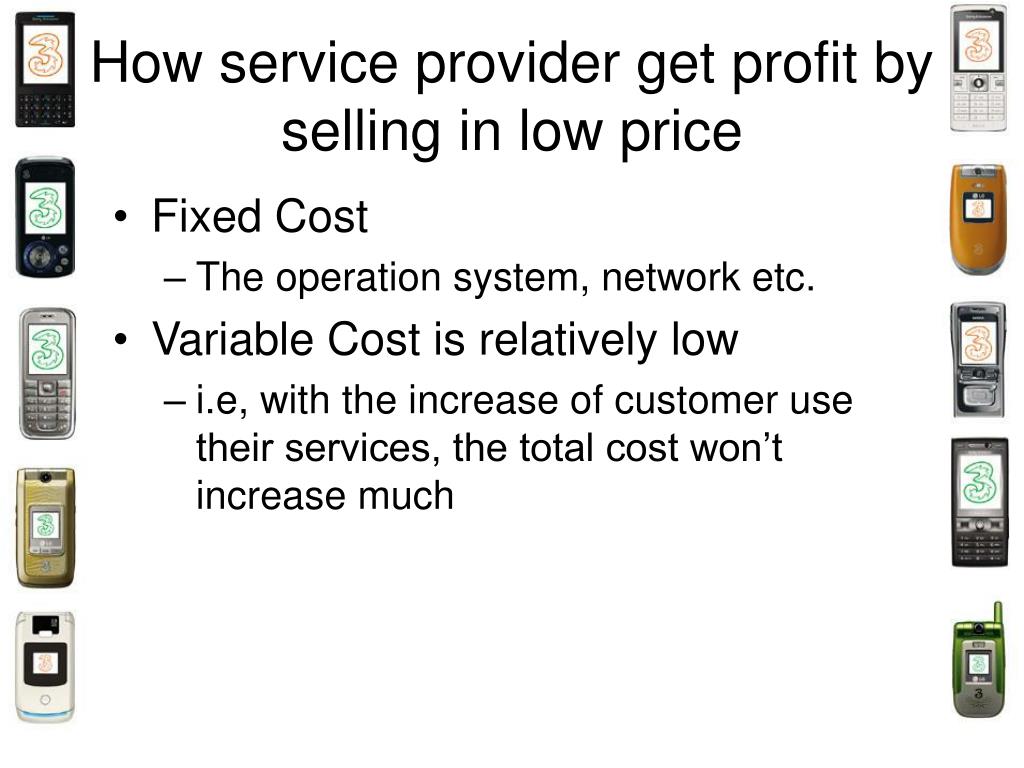 How service provider get profit by selling in low price

• Fixed Cost
– The operation system, network etc.
• Variable Cost is relatively low
– i.e, with the increase of customer use their services, the total cost won’t increase much